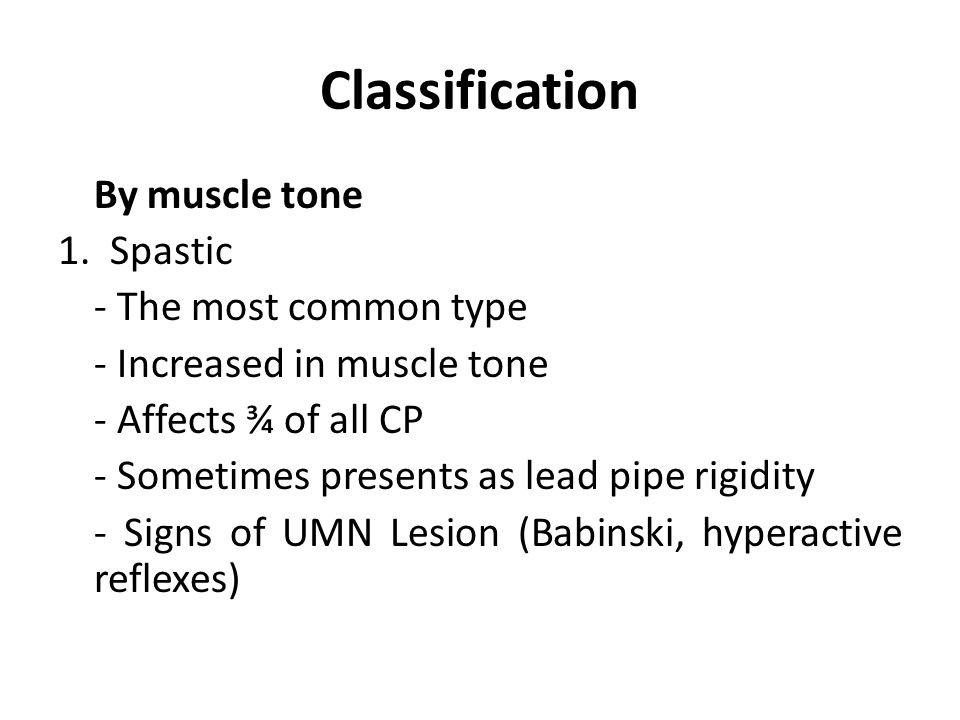 Classification

By muscle tone

1. Spastic

- The most common type

- Increased in muscle tone

- Affects ¾ of all CP

- Sometimes presents as lead pipe rigidity

- Signs of UMN Lesion (Babinski, hyperactive reflexes)